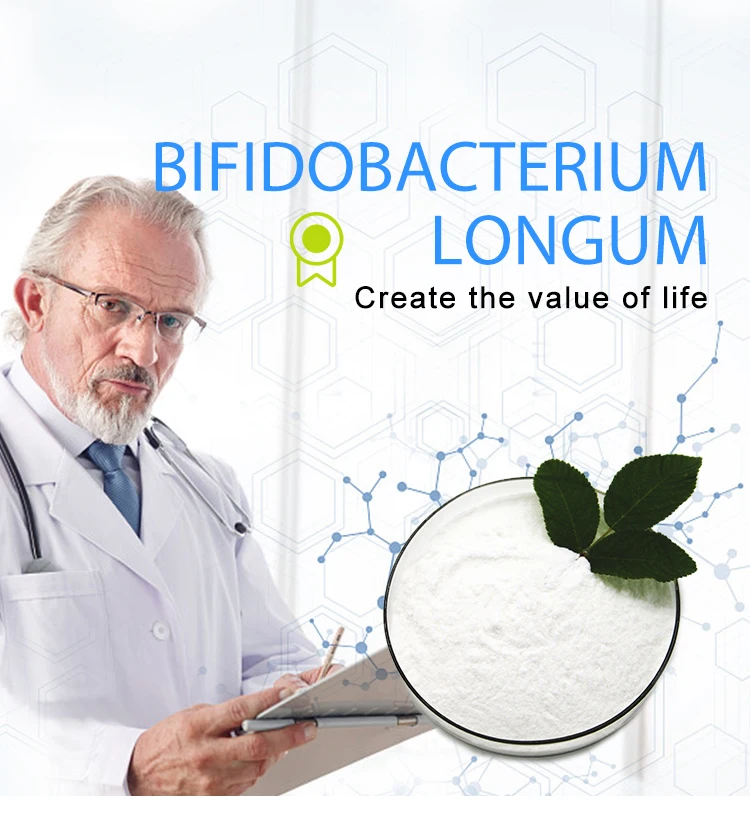 BIFIDOBACTERIUM LONGUM

Create the value of life